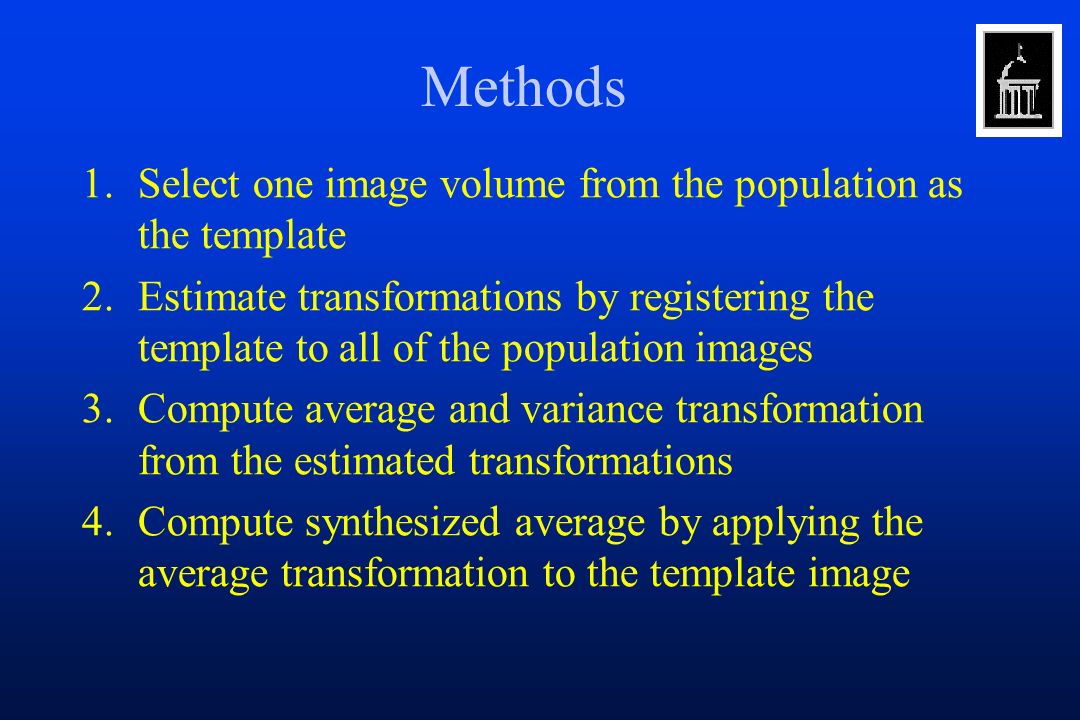 Methods

1. Select one image volume from the population as the template
2. Estimate transformations by registering the template to all of the population images
3. Compute average and variance transformation from the estimated transformations
4. Compute synthesized average by applying the average transformation to the template image